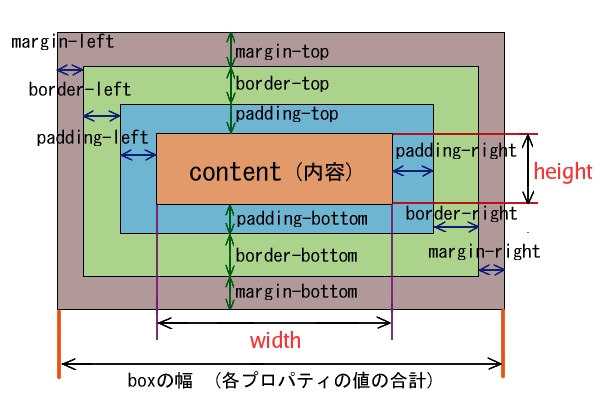 margin-left

margin-top

border-left

border-top

padding-top

padding-left

content（内容）

padding-right

height

padding-bottom

border-right

border-bottom

margin-right

margin-bottom

width

boxの幅 （各プロパティの値の合計）